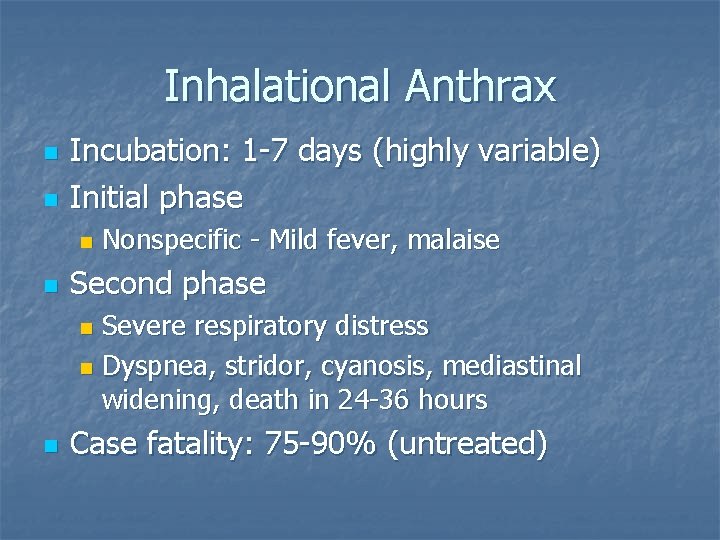 Inhalational Anthrax

- Incubation: 1-7 days (highly variable)
- Initial phase
  - Nonspecific - Mild fever, malaise
- Second phase
  - Severe respiratory distress
  - Dyspnea, stridor, cyanosis, mediastinal widening, death in 24-36 hours
- Case fatality: 75-90% (untreated)